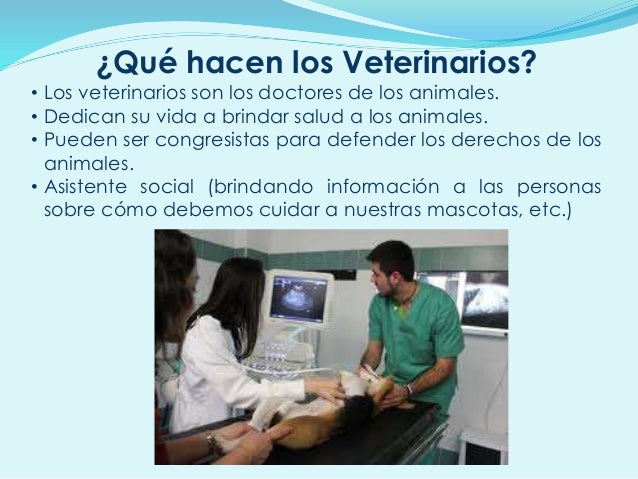 ¿Qué hacen los Veterinarios?

• Los veterinarios son los doctores de los animales.
• Dedican su vida a brindar salud a los animales.
• Pueden ser congresistas para defender los derechos de los animales.
• Asistente social (brindando información a las personas sobre cómo debemos cuidar a nuestras mascotas, etc.)